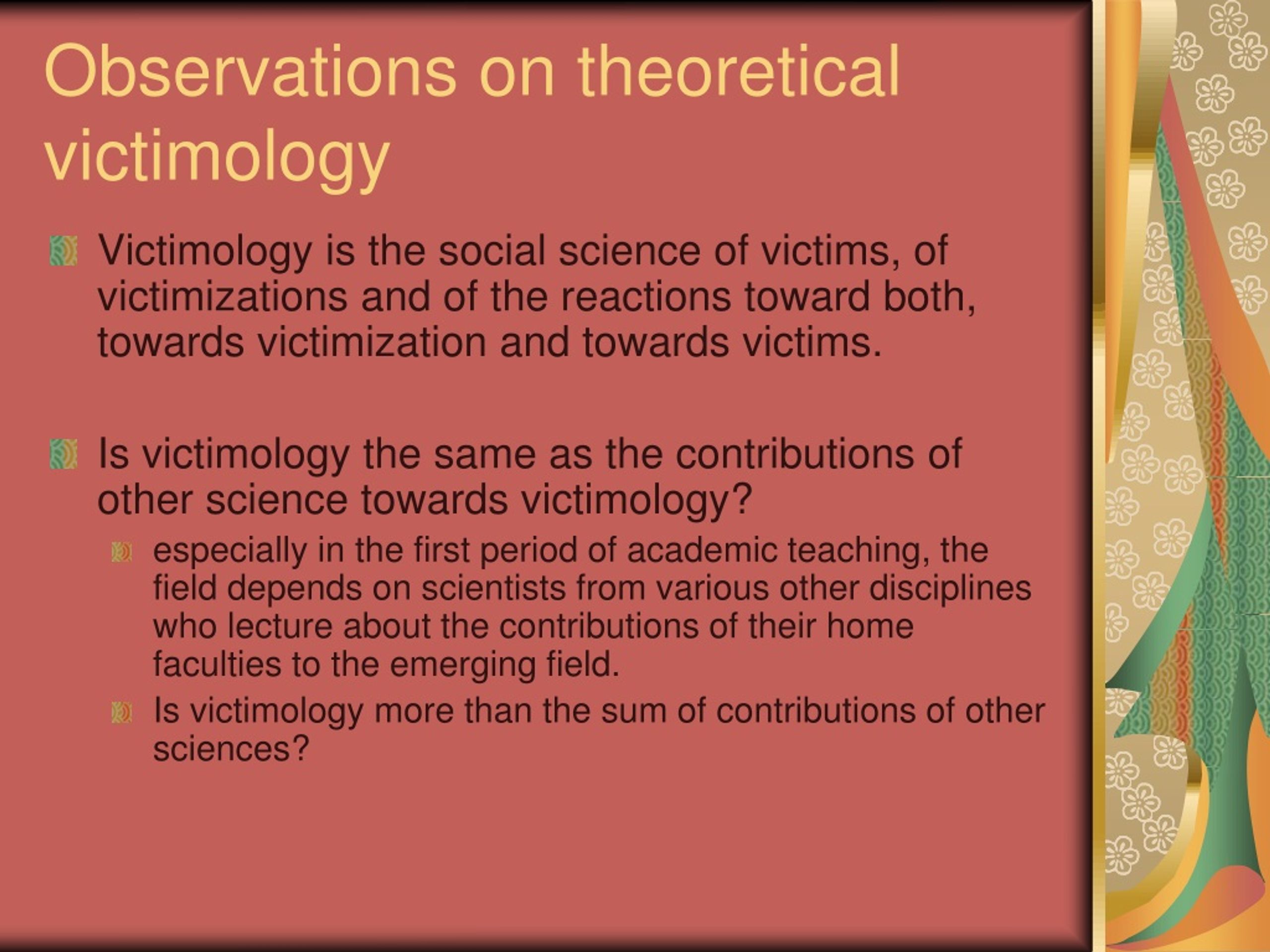 Observations on theoretical victimology

Victimology is the social science of victims, of victimizations and of the reactions toward both, towards victimization and towards victims.

Is victimology the same as the contributions of other science towards victimology?

especially in the first period of academic teaching, the field depends on scientists from various other disciplines who lecture about the contributions of their home faculties to the emerging field.

Is victimology more than the sum of contributions of other sciences?